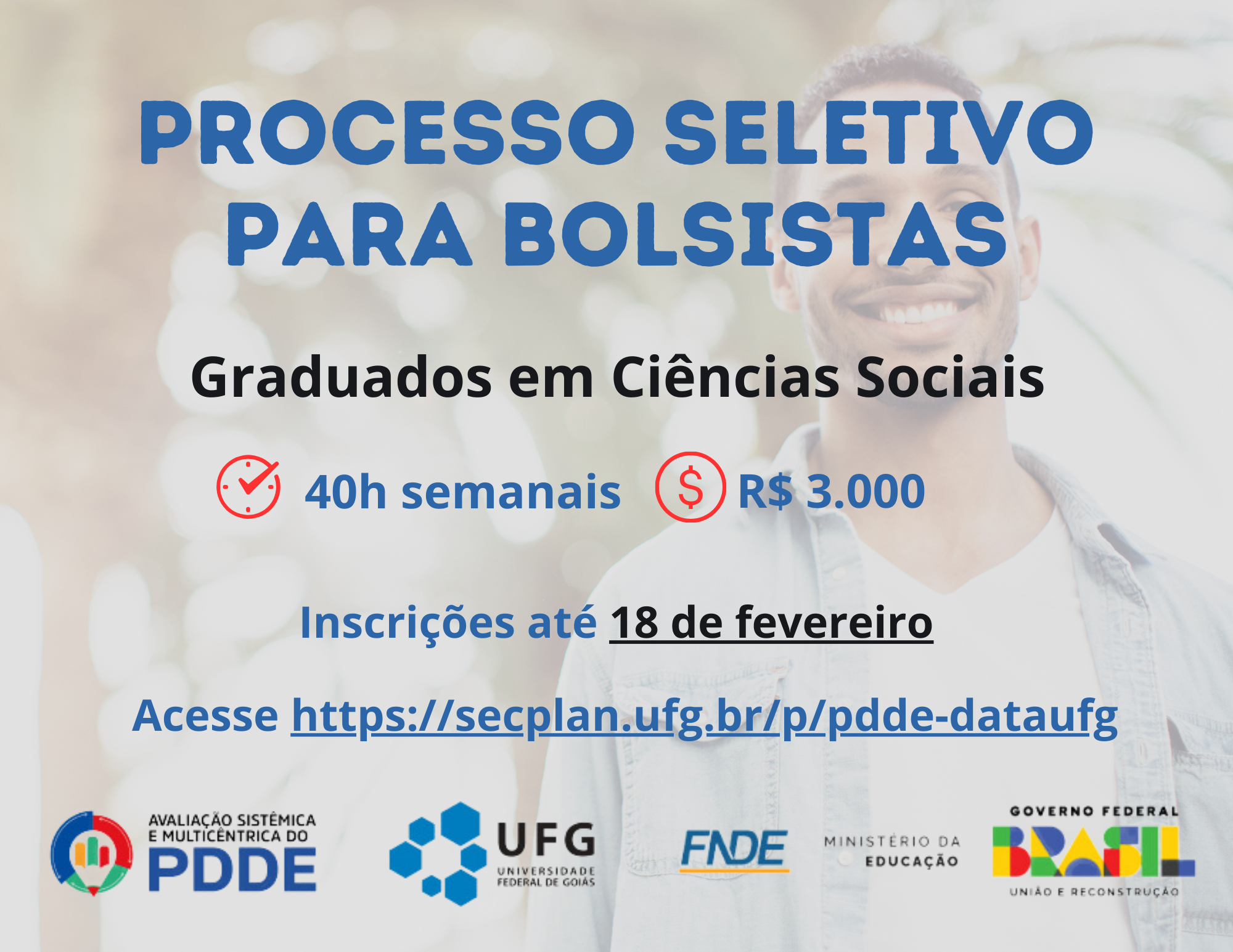 PROCESSO SELETIVO PARA BOLSISTAS

Graduados em Ciências Sociais

40h semanais R$ 3.000

Inscrições até 18 de fevereiro

Acesse https://secplan.ufg.br/p/pdde-dataufg

AVALIAÇÃO SISTÊMICA E MULTICÊNTRICA DO PDDE

UFG UNIVERSIDADE FEDERAL DE GOIÁS

FNDE

MINISTÉRIO DA EDUCAÇÃO

GOVERNO FEDERAL BRASIL UNIÃO E RECONSTRUÇÃO